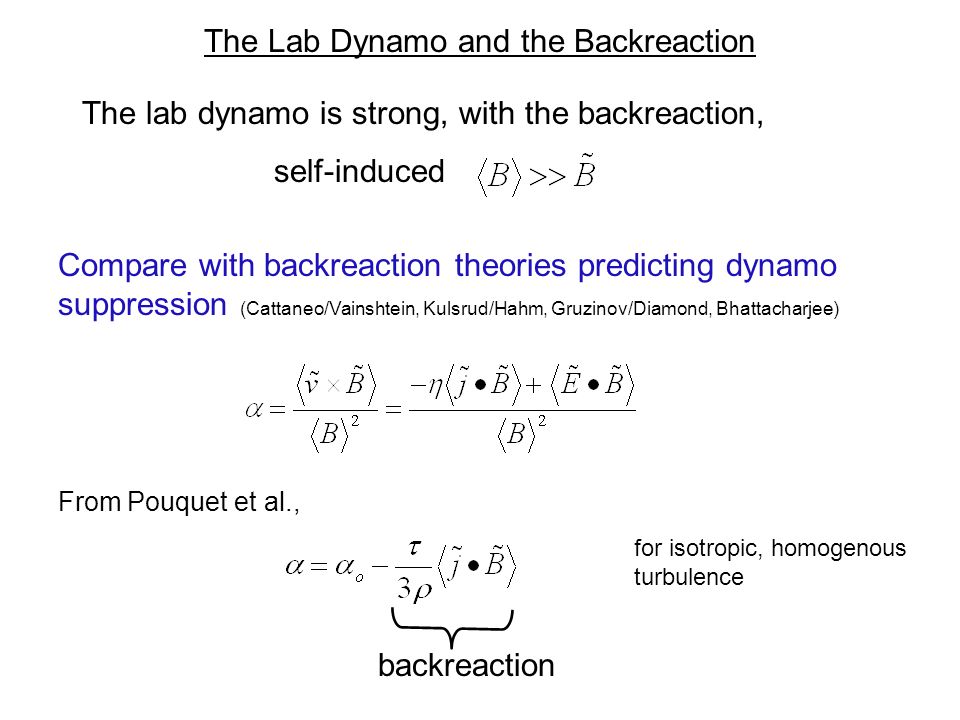 The Lab Dynamo and the Backreaction

The lab dynamo is strong, with the backreaction,

self-induced $\langle B \rangle >> \tilde{B}$

Compare with backreaction theories predicting dynamo suppression (Cattaneo/Vainshtein, Kulsrud/Hahm, Gruzinov/Diamond, Bhattacharjee)

$\alpha = \frac{\langle \tilde{v} \times \tilde{B} \rangle}{\langle B \rangle^2} = \frac{-\eta \langle \tilde{j} \bullet \tilde{B} \rangle + \langle \tilde{E} \bullet \tilde{B} \rangle}{\langle B \rangle^2}$

From Pouquet et al.,

$\alpha = \alpha_o - \frac{\tau}{3\rho} \langle \tilde{j} \bullet \tilde{B} \rangle$

for isotropic, homogenous turbulence

backreaction